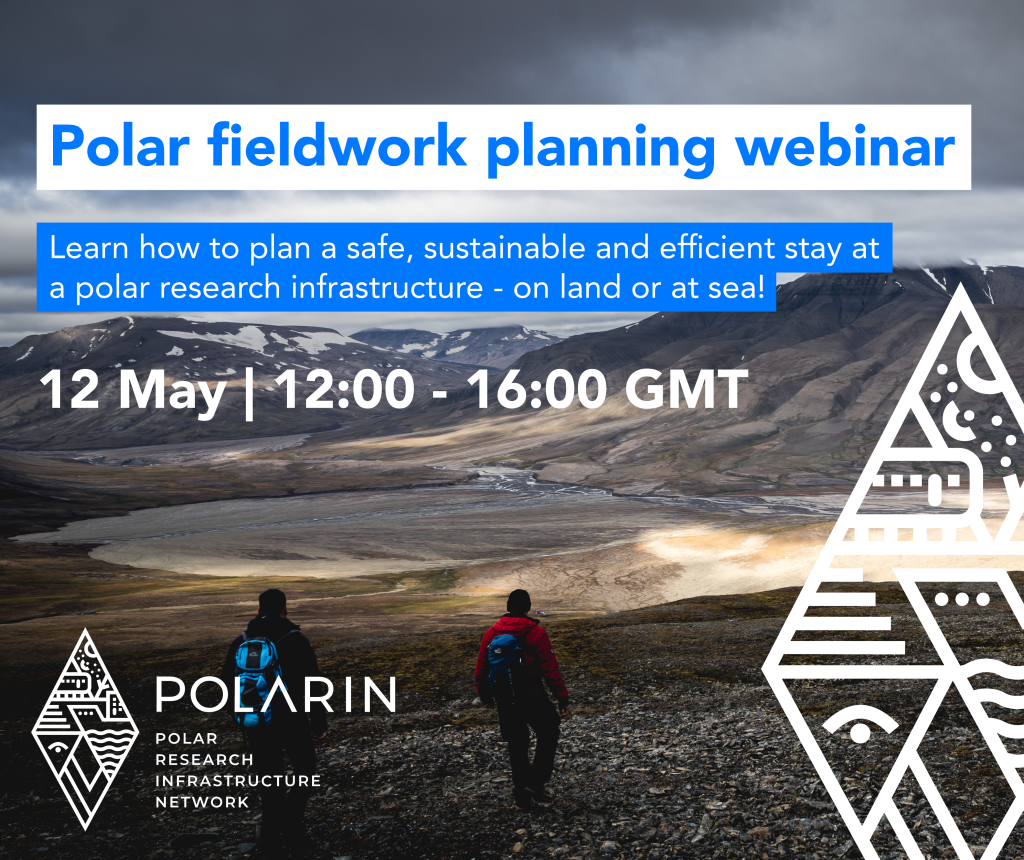 Polar fieldwork planning webinar

Learn how to plan a safe, sustainable and efficient stay at a polar research infrastructure - on land or at sea!

12 May | 12:00 - 16:00 GMT

POLARIN
POLAR RESEARCH INFRASTRUCTURE NETWORK